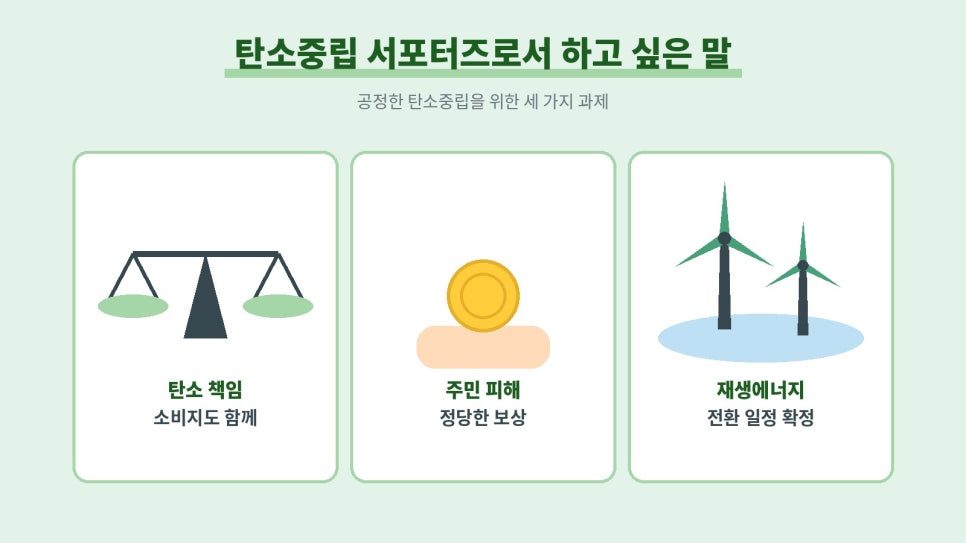 탄소중립 서포터즈로서 하고 싶은 말

공정한 탄소중립을 위한 세 가지 과제

탄소 책임
소비지도 함께

주민 피해
정당한 보상

재생에너지
전환 일정 확정